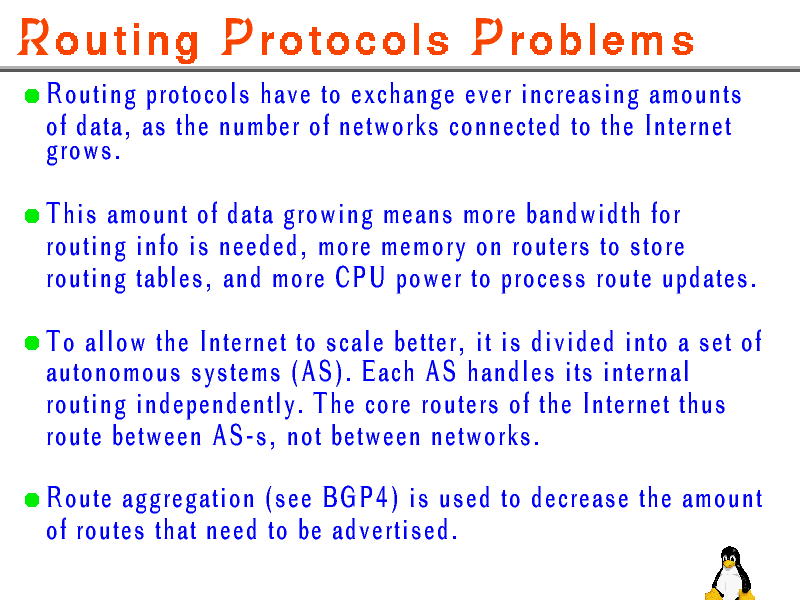 Routing Protocols Problems

Routing protocols have to exchange ever increasing amounts of data, as the number of networks connected to the Internet grows.

This amount of data growing means more bandwidth for routing info is needed, more memory on routers to store routing tables, and more CPU power to process route updates.

To allow the Internet to scale better, it is divided into a set of autonomous systems (AS). Each AS handles its internal routing independently. The core routers of the Internet thus route between AS-s, not between networks.

Route aggregation (see BGP4) is used to decrease the amount of routes that need to be advertised.